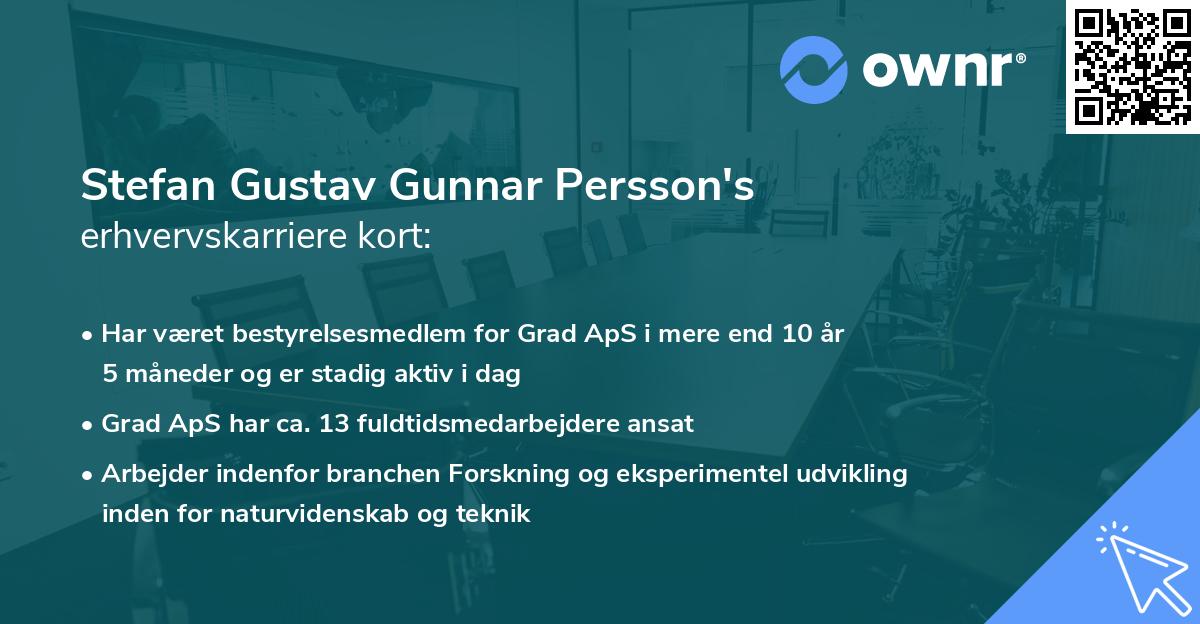 ownr®

Stefan Gustav Gunnar Persson's
erhvervskarriere kort:

• Har været bestyrelsesmedlem for Grad ApS i mere end 10 år 5 måneder og er stadig aktiv i dag

• Grad ApS har ca. 13 fuldtidsmedarbejdere ansat

• Arbejder indenfor branchen Forskning og eksperimentel udvikling inden for naturvidenskab og teknik